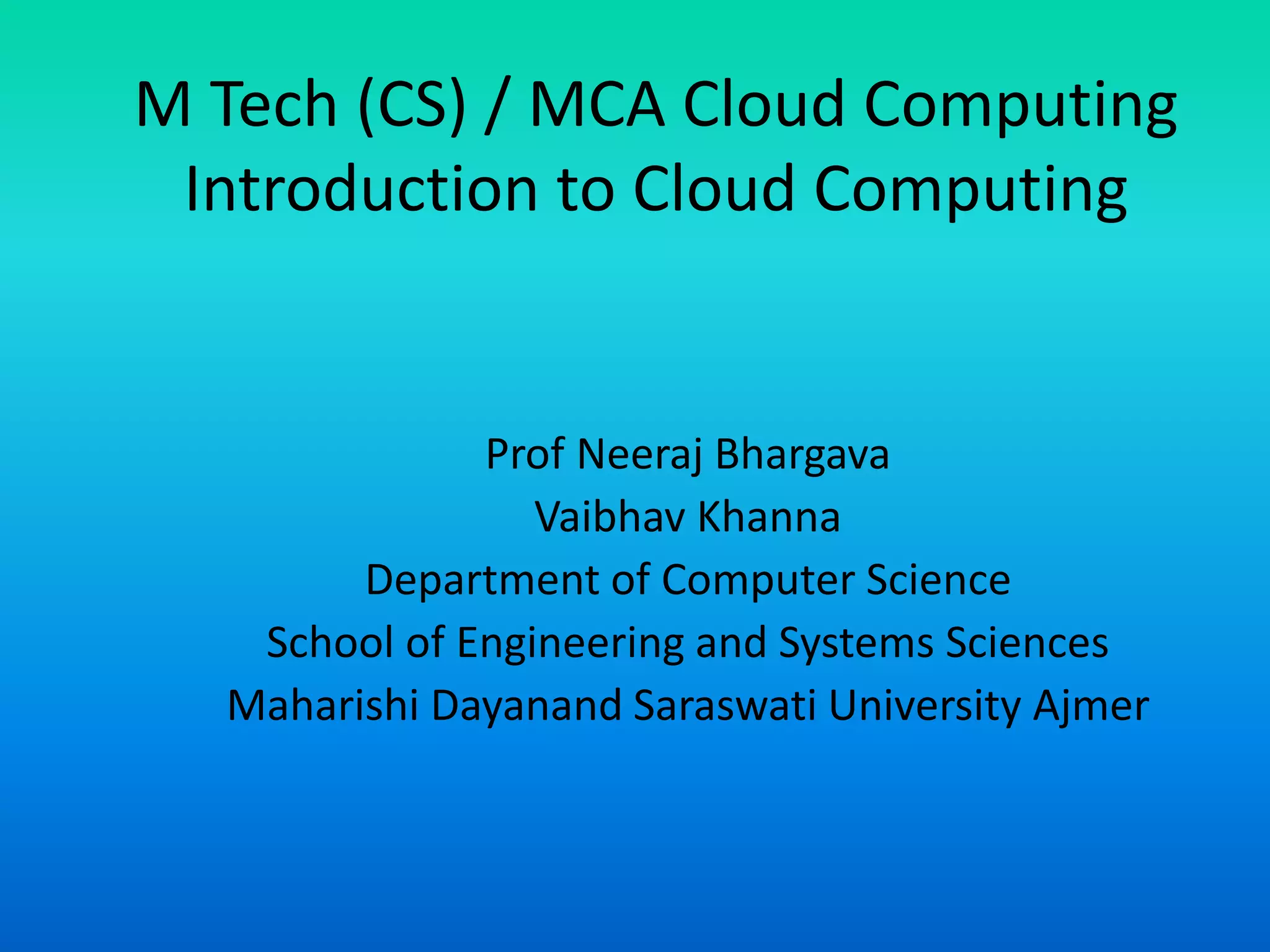 M Tech (CS) / MCA Cloud Computing
Introduction to Cloud Computing

Prof Neeraj Bhargava
Vaibhav Khanna
Department of Computer Science
School of Engineering and Systems Sciences
Maharishi Dayanand Saraswati University Ajmer